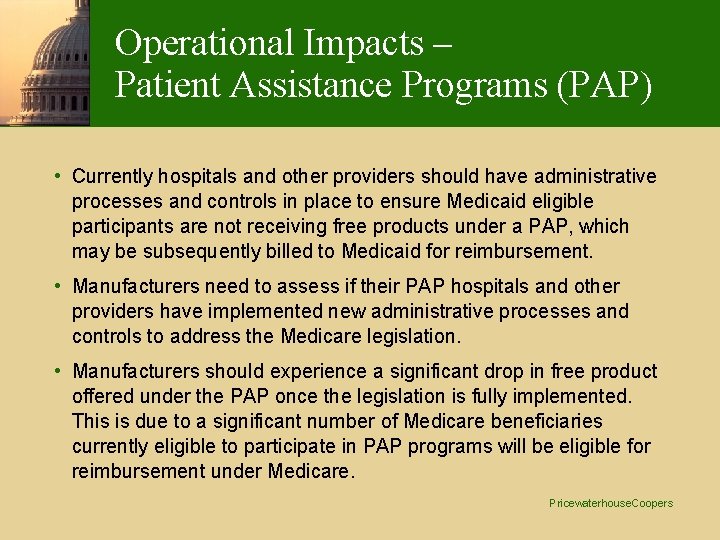 Operational Impacts –
Patient Assistance Programs (PAP)

• Currently hospitals and other providers should have administrative processes and controls in place to ensure Medicaid eligible participants are not receiving free products under a PAP, which may be subsequently billed to Medicaid for reimbursement.

• Manufacturers need to assess if their PAP hospitals and other providers have implemented new administrative processes and controls to address the Medicare legislation.

• Manufacturers should experience a significant drop in free product offered under the PAP once the legislation is fully implemented. This is due to a significant number of Medicare beneficiaries currently eligible to participate in PAP programs will be eligible for reimbursement under Medicare.

PricewaterhouseCoopers